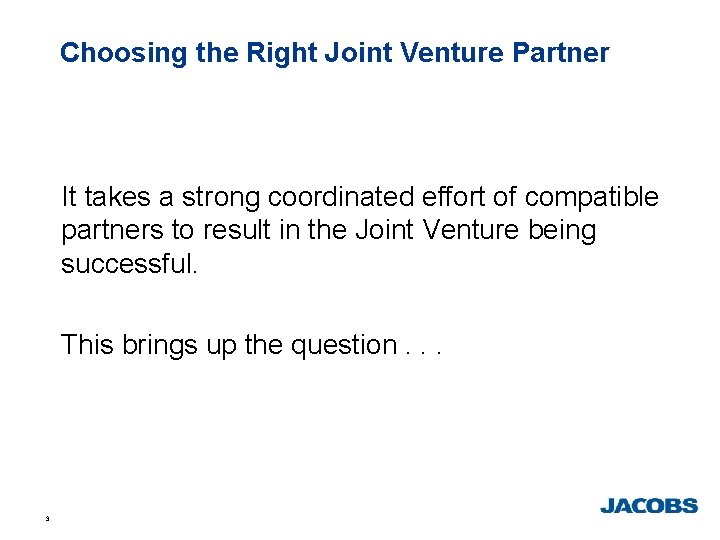 Choosing the Right Joint Venture Partner

It takes a strong coordinated effort of compatible partners to result in the Joint Venture being successful.

This brings up the question . . .

3

JACOBS